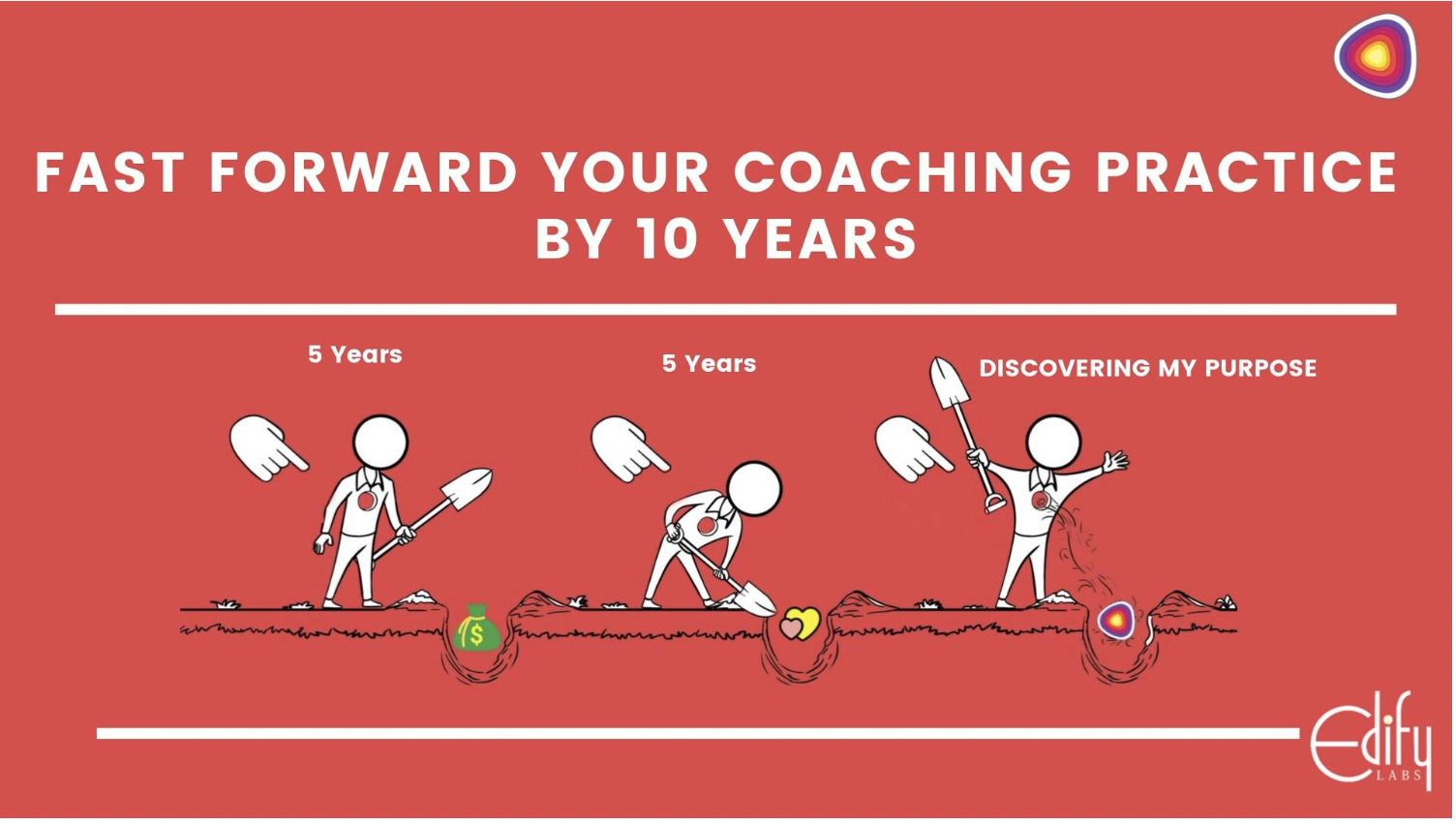 FAST FORWARD YOUR COACHING PRACTICE BY 10 YEARS

5 Years

5 Years

DISCOVERING MY PURPOSE

$

Edify
LABS